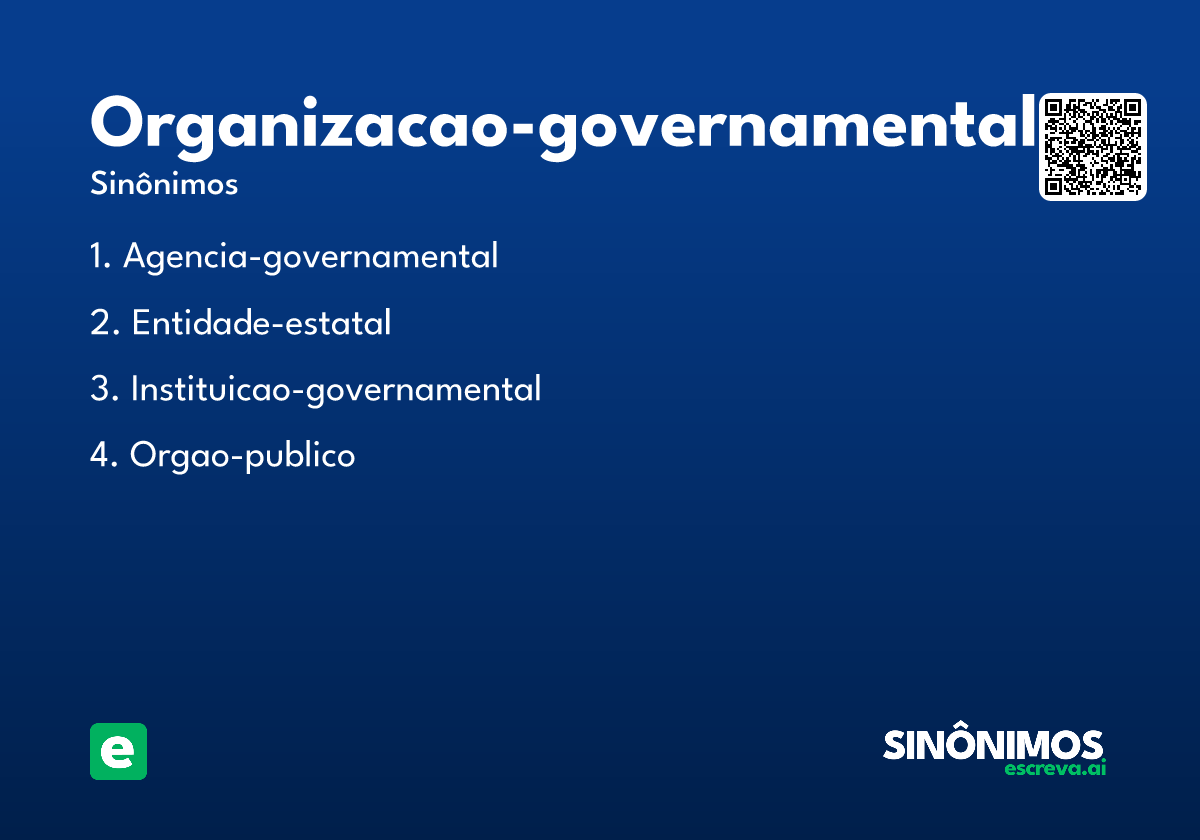 Organizacao-governamental
Sinônimos

1. Agencia-governamental

2. Entidade-estatal

3. Instituicao-governamental

4. Orgao-publico

e

SINÔNIMOS
escreva.ai